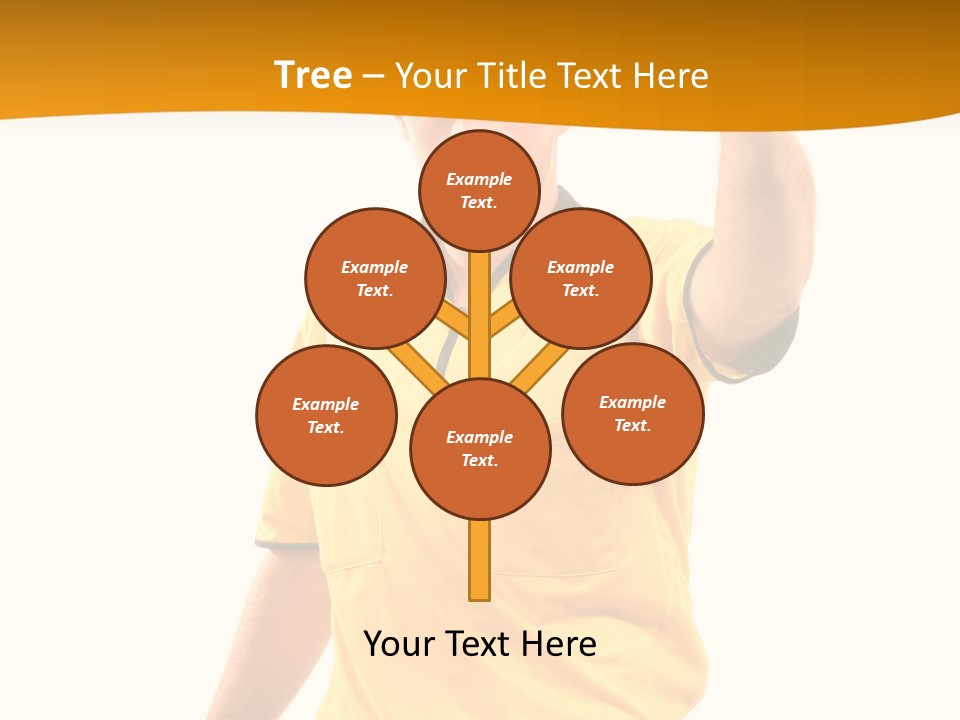 Tree – Your Title Text Here

Example Text.

Example Text.

Example Text.

Example Text.

Example Text.

Example Text.

Your Text Here